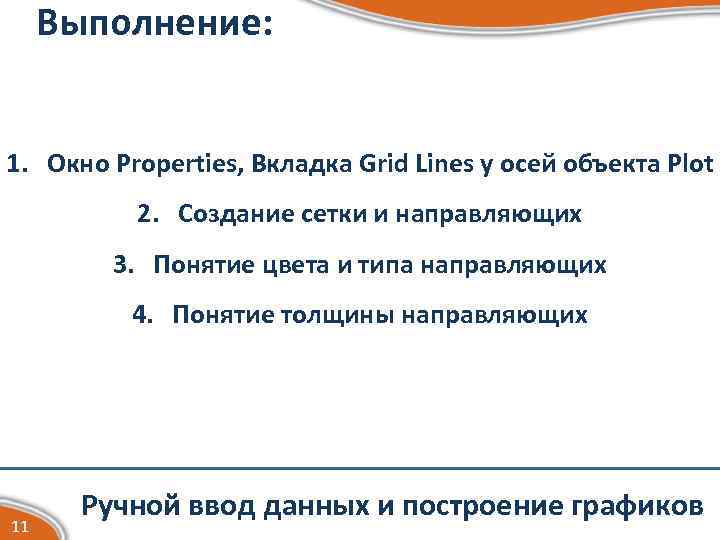 Выполнение:

1. Окно Properties, Вкладка Grid Lines у осей объекта Plot

2. Создание сетки и направляющих

3. Понятие цвета и типа направляющих

4. Понятие толщины направляющих

Ручной ввод данных и построение графиков

11